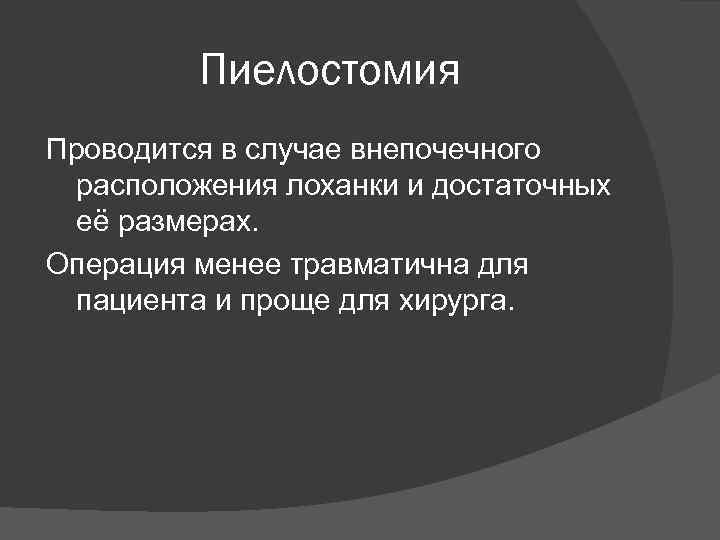 Пиелостомия

Проводится в случае внепочечного расположения лоханки и достаточных её размерах.

Операция менее травматична для пациента и проще для хирурга.